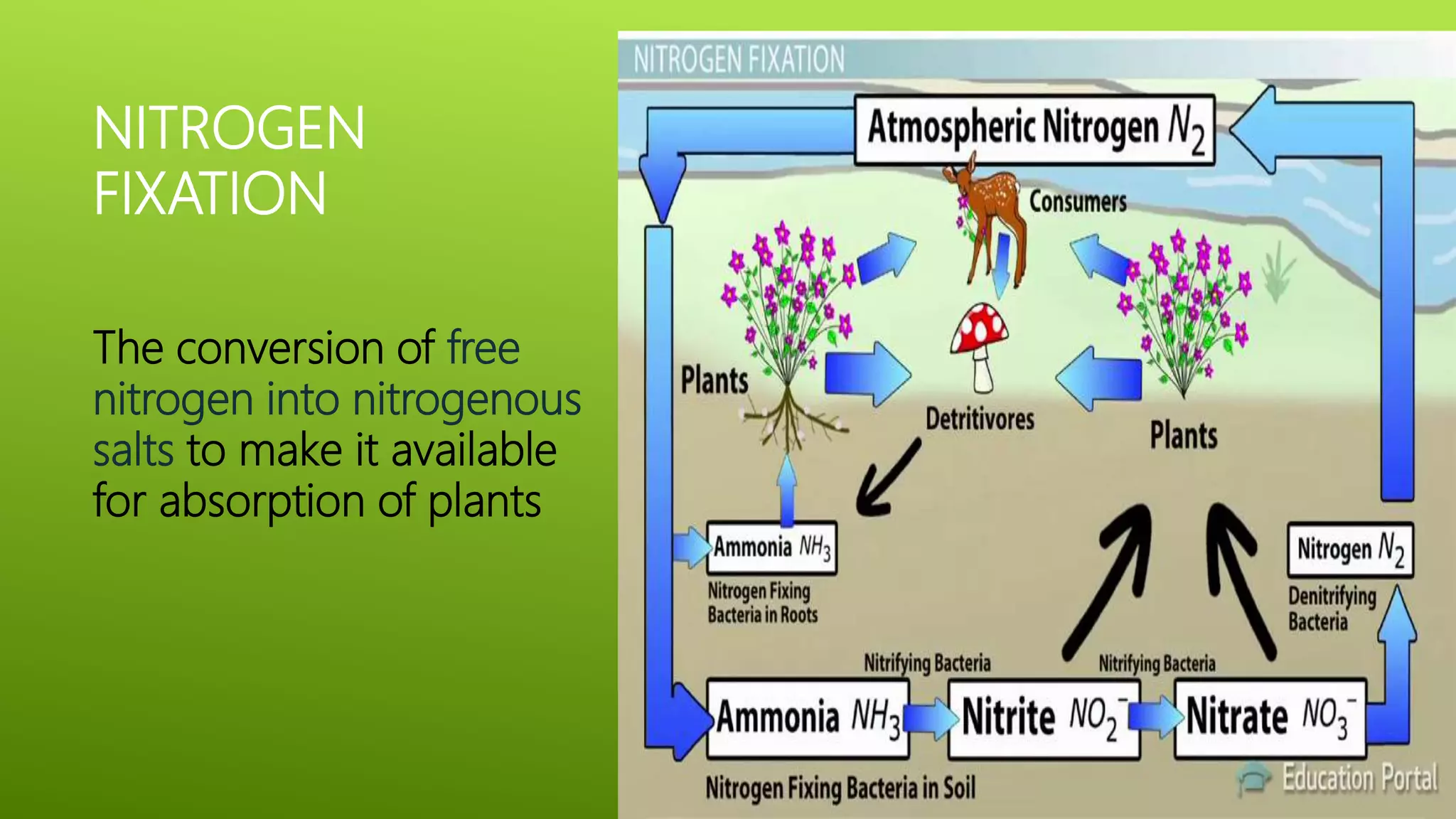 NITROGEN FIXATION

The conversion of free nitrogen into nitrogenous salts to make it available for absorption of plants

NITROGEN FIXATION

Atmospheric Nitrogen $N_2$

Consumers

Plants

Detritivores

Plants

Ammonia $NH_3$

Nitrogen Fixing Bacteria in Roots

Nitrogen $N_2$

Denitrifying Bacteria

Nitrifying Bacteria

Nitrifying Bacteria

Ammonia $NH_3$

Nitrite $NO_2^-$

Nitrate $NO_3^-$

Nitrogen Fixing Bacteria in Soil

Education Portal